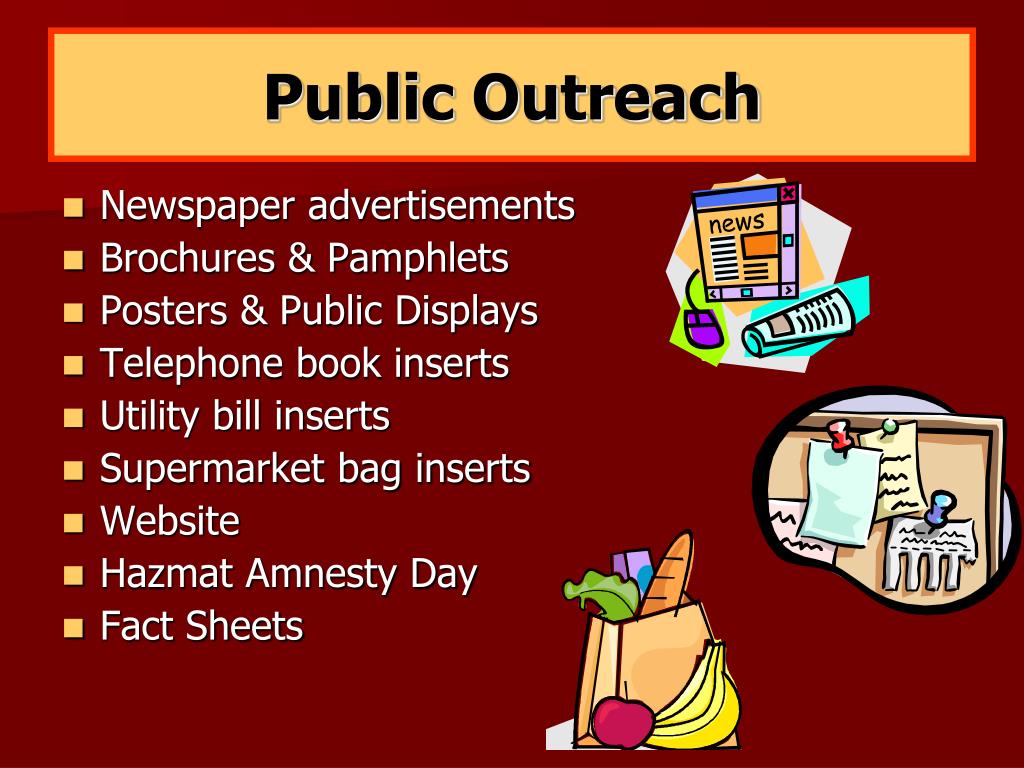 Public Outreach

- Newspaper advertisements
- Brochures & Pamphlets
- Posters & Public Displays
- Telephone book inserts
- Utility bill inserts
- Supermarket bag inserts
- Website
- Hazmat Amnesty Day
- Fact Sheets

news